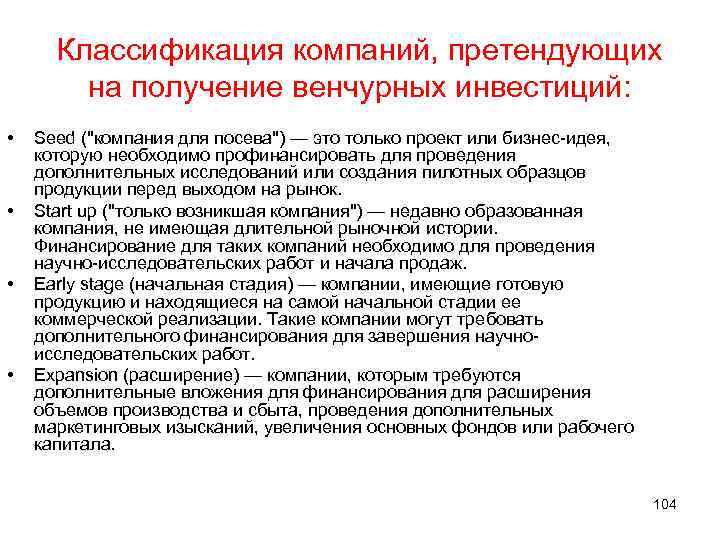 Классификация компаний, претендующих на получение венчурных инвестиций:

• Seed ("компания для посева") — это только проект или бизнес-идея, которую необходимо профинансировать для проведения дополнительных исследований или создания пилотных образцов продукции перед выходом на рынок.
• Start up ("только возникшая компания") — недавно образованная компания, не имеющая длительной рыночной истории. Финансирование для таких компаний необходимо для проведения научно-исследовательских работ и начала продаж.
• Early stage (начальная стадия) — компании, имеющие готовую продукцию и находящиеся на самой начальной стадии ее коммерческой реализации. Такие компании могут требовать дополнительного финансирования для завершения научно-исследовательских работ.
• Expansion (расширение) — компании, которым требуются дополнительные вложения для финансирования для расширения объемов производства и сбыта, проведения дополнительных маркетинговых изысканий, увеличения основных фондов или рабочего капитала.

104